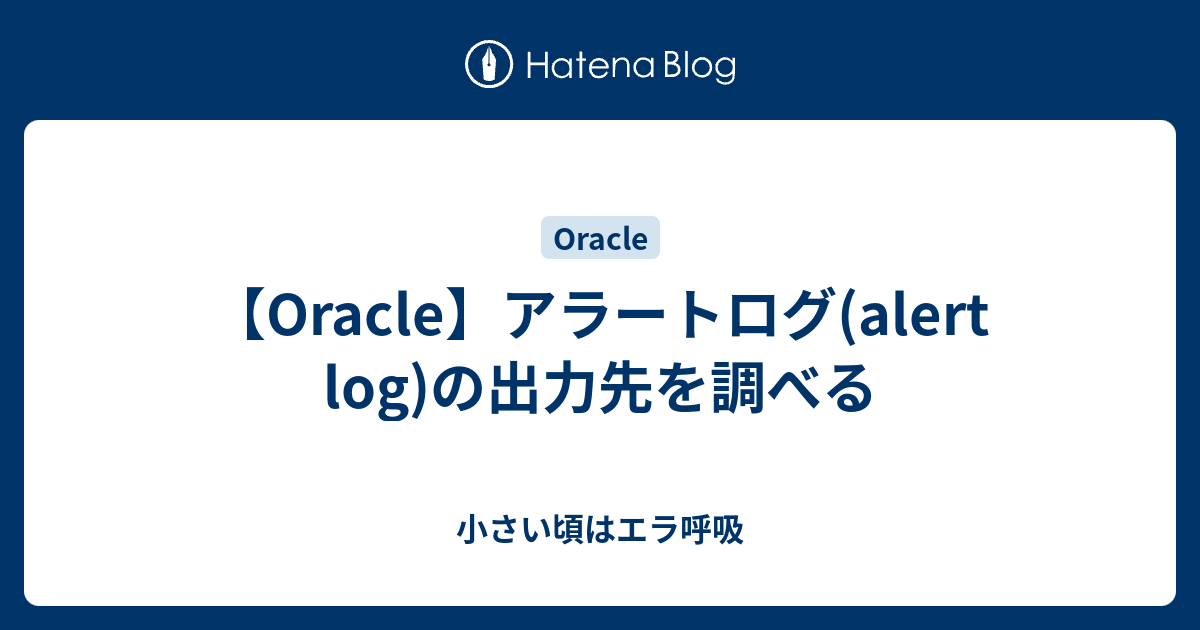 Hatena Blog

Oracle

【Oracle】アラートログ(alert log)の出力先を調べる

小さい頃はエラ呼吸